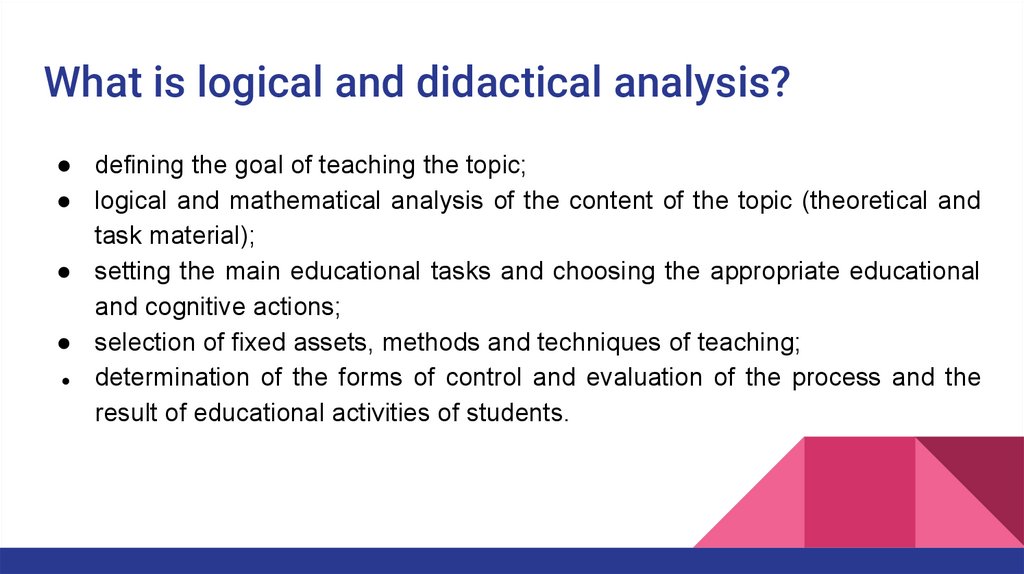 What is logical and didactical analysis?

● defining the goal of teaching the topic;
● logical and mathematical analysis of the content of the topic (theoretical and task material);
● setting the main educational tasks and choosing the appropriate educational and cognitive actions;
● selection of fixed assets, methods and techniques of teaching;
● determination of the forms of control and evaluation of the process and the result of educational activities of students.